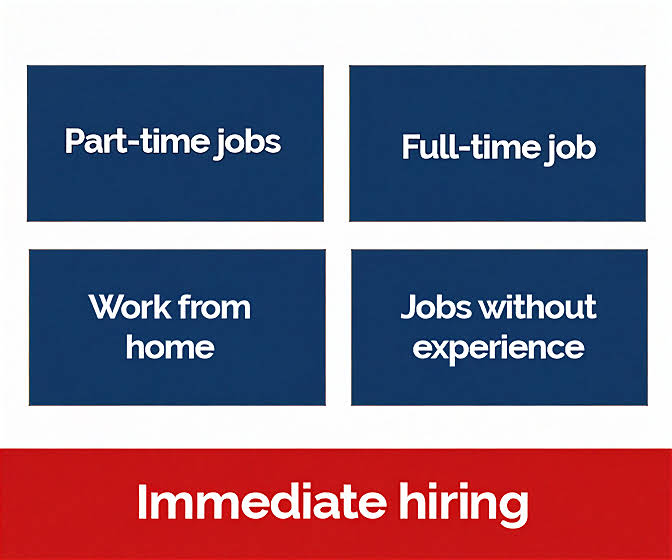 Part-time jobs

Full-time job

Work from home

Jobs without experience

Immediate hiring